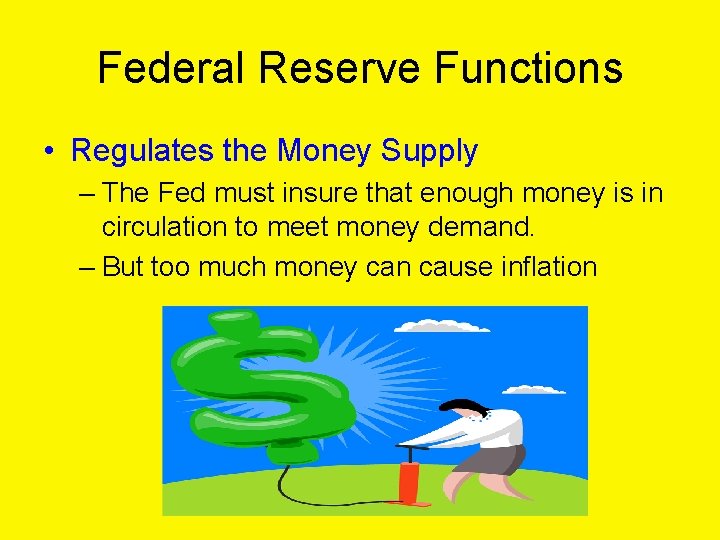 Federal Reserve Functions

• Regulates the Money Supply

– The Fed must insure that enough money is in circulation to meet money demand.

– But too much money can cause inflation